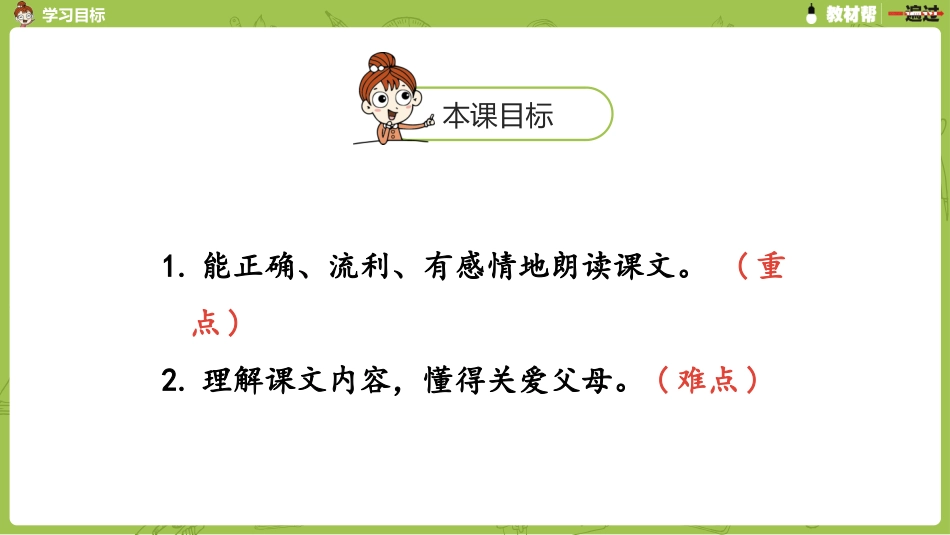 学习目标

教材帮 一遍过

本课目标

1. 能正确、流利、有感情地朗读课文。（重点）

2. 理解课文内容，懂得关爱父母。（难点）